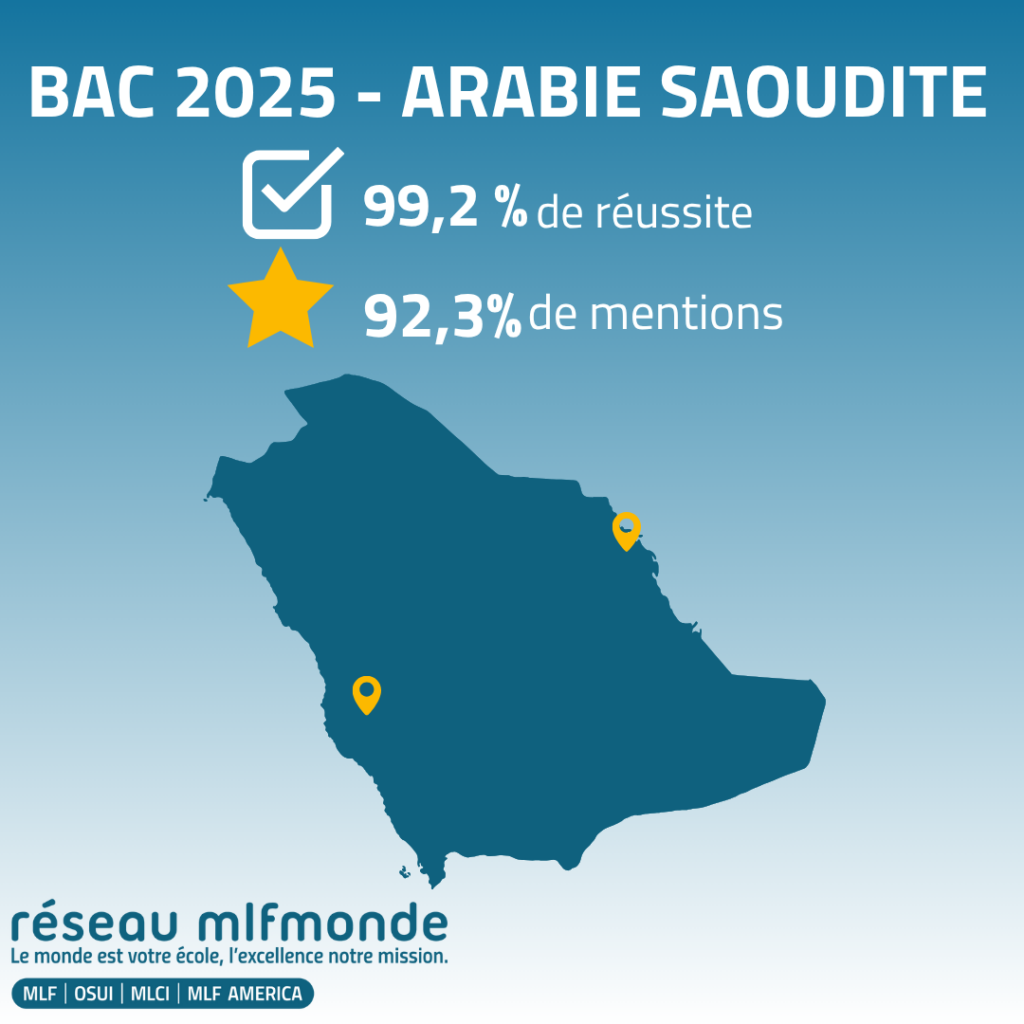 BAC 2025 - ARABIE SAOUDITE

99,2 % de réussite

92,3% de mentions

réseau mlfmonde
Le monde est votre école, l'excellence notre mission.

MLF | OSUI | MLCI | MLF AMERICA